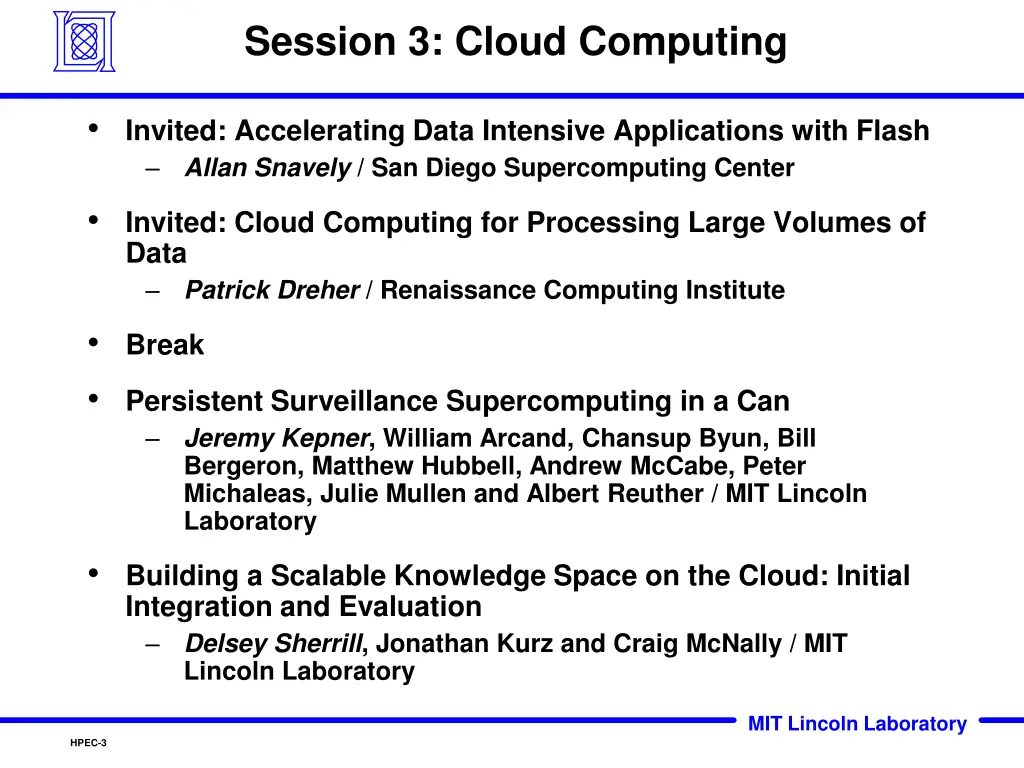 Session 3: Cloud Computing

• Invited: Accelerating Data Intensive Applications with Flash
– Allan Snavely / San Diego Supercomputing Center

• Invited: Cloud Computing for Processing Large Volumes of Data
– Patrick Dreher / Renaissance Computing Institute

• Break

• Persistent Surveillance Supercomputing in a Can
– Jeremy Kepner, William Arcand, Chansup Byun, Bill Bergeron, Matthew Hubbell, Andrew McCabe, Peter Michaleas, Julie Mullen and Albert Reuther / MIT Lincoln Laboratory

• Building a Scalable Knowledge Space on the Cloud: Initial Integration and Evaluation
– Delsey Sherrill, Jonathan Kurz and Craig McNally / MIT Lincoln Laboratory

MIT Lincoln Laboratory

HPEC-3